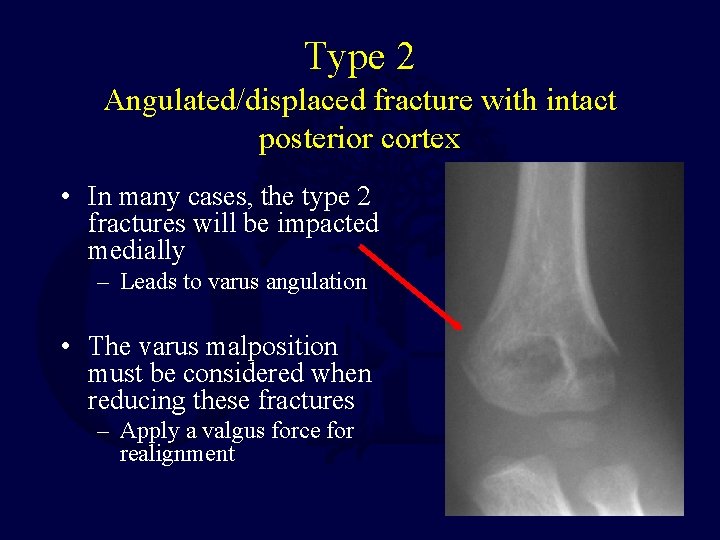 Type 2
Angulated/displaced fracture with intact posterior cortex

• In many cases, the type 2 fractures will be impacted medially
– Leads to varus angulation

• The varus malposition must be considered when reducing these fractures
– Apply a valgus force for realignment